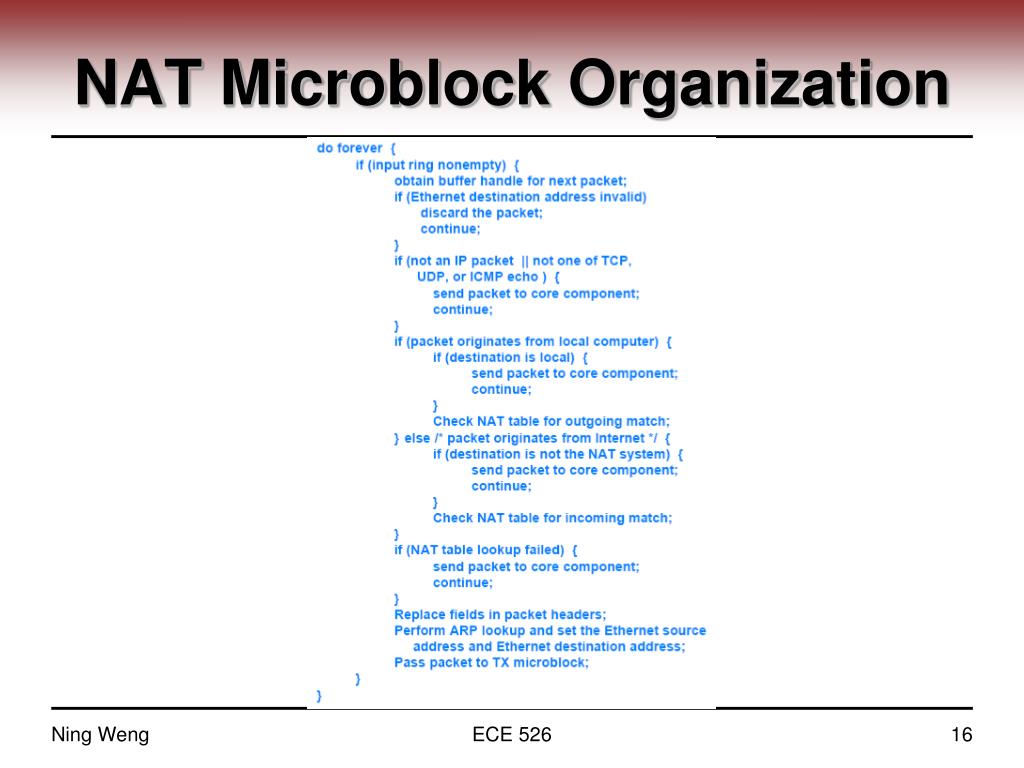 NAT Microblock Organization

do forever {
if (input ring nonempty) {
obtain buffer handle for next packet;
if (Ethernet destination address invalid)
discard the packet;
continue;
}
if (not an IP packet || not one of TCP,
UDP, or ICMP echo ) {
send packet to core component;
continue;
}
if (packet originates from local computer) {
if (destination is local) {
send packet to core component;
continue;
}
Check NAT table for outgoing match;
} else /* packet originates from Internet */ {
if (destination is not the NAT system) {
send packet to core component;
continue;
}
Check NAT table for incoming match;
}
if (NAT table lookup failed) {
send packet to core component;
continue;
}
Replace fields in packet headers;
Perform ARP lookup and set the Ethernet source
address and Ethernet destination address;
Pass packet to TX microblock;
}
}

Ning Weng
ECE 526
16